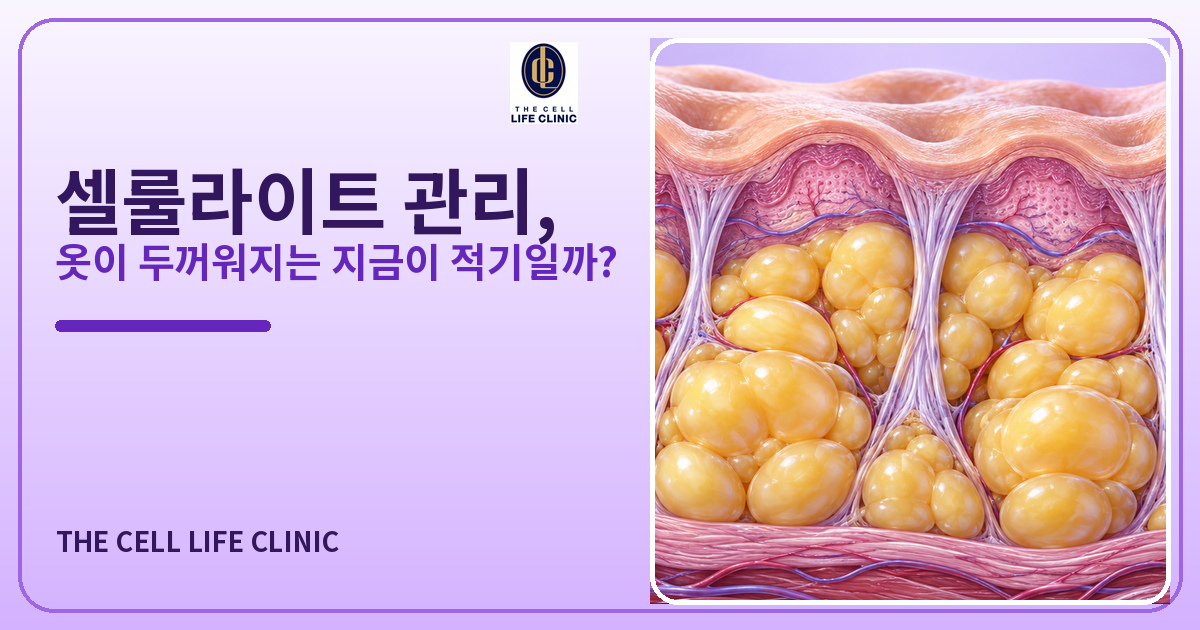 THE CELL
LIFE CLINIC

셀룰라이트 관리,
옷이 두꺼워지는 지금이 적기일까?

THE CELL LIFE CLINIC